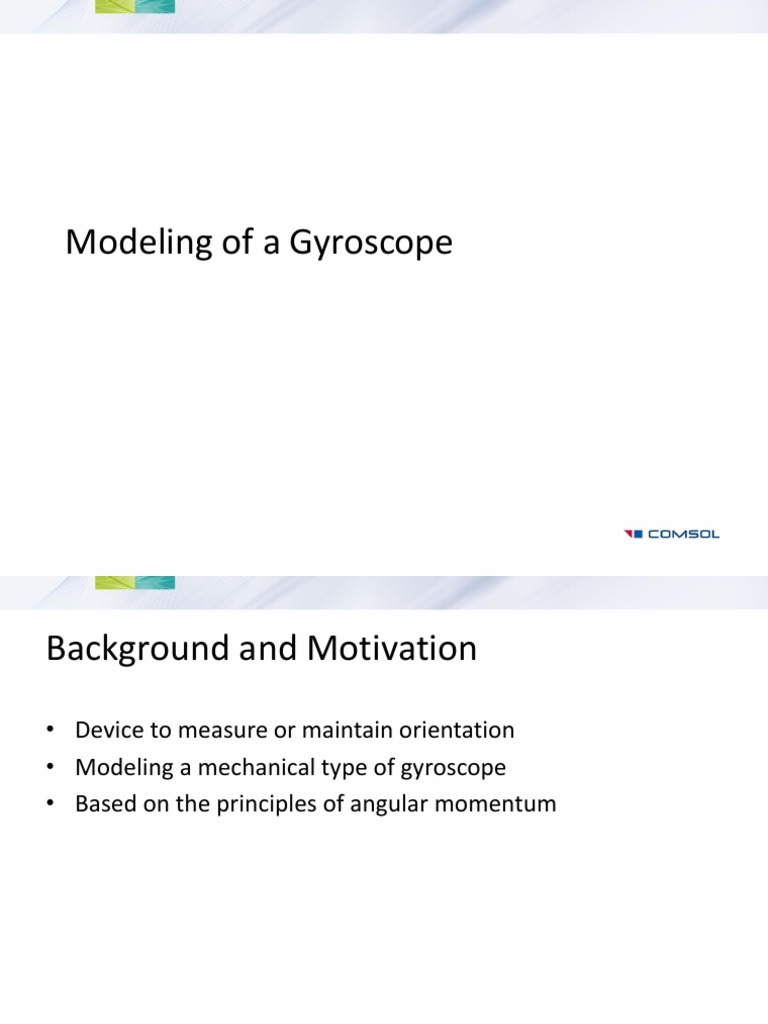 Modeling of a Gyroscope

COMSOL

Background and Motivation

• Device to measure or maintain orientation
• Modeling a mechanical type of gyroscope
• Based on the principles of angular momentum